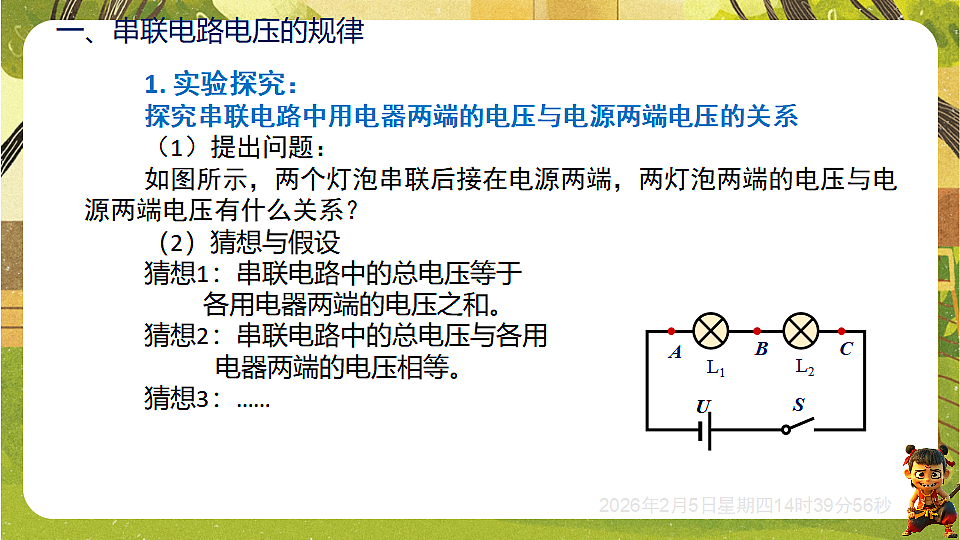 一、串联电路电压的规律

1. 实验探究：

探究串联电路中用电器两端的电压与电源两端电压的关系

（1）提出问题：

如图所示，两个灯泡串联后接在电源两端，两灯泡两端的电压与电源两端电压有什么关系？

（2）猜想与假设

猜想1：串联电路中的总电压等于各用电器两端的电压之和。

猜想2：串联电路中的总电压与各用电器两端的电压相等。

猜想3：……

A B C
$L_1$ $L_2$
U S

2026年2月5日星期四14时39分56秒